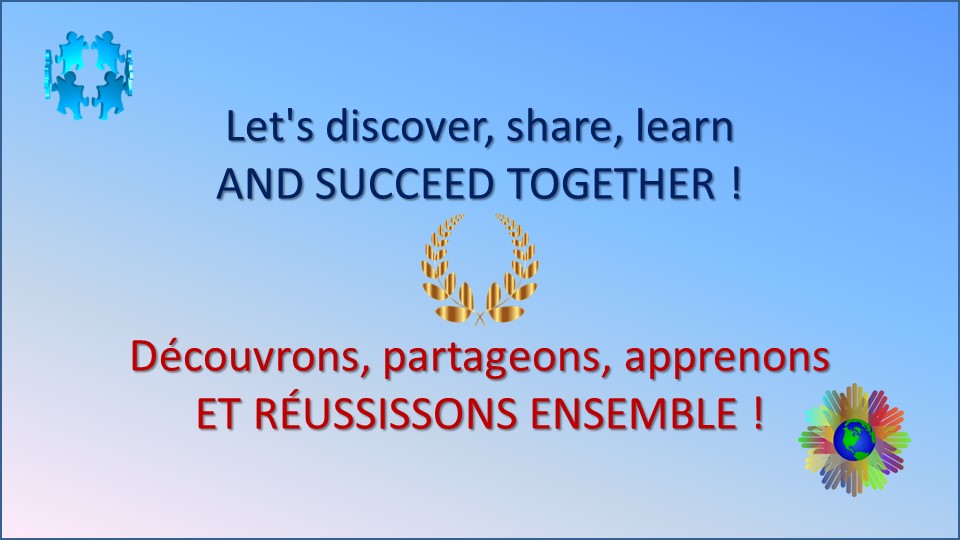 Let's discover, share, learn
AND SUCCEED TOGETHER !

Découvrons, partageons, apprenons
ET RÉUSSISSONS ENSEMBLE !